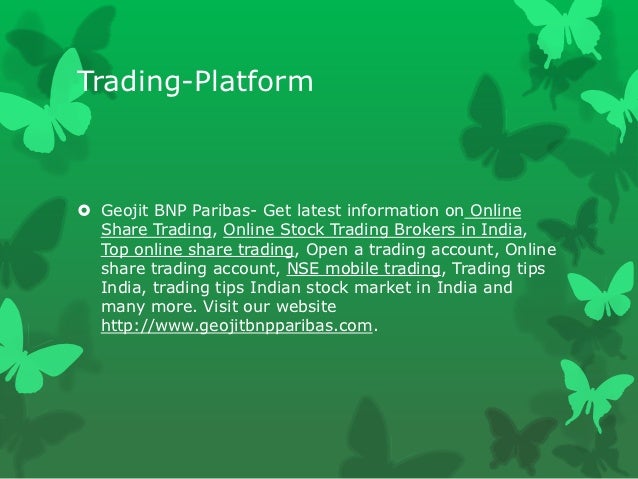 Trading-Platform

Geojit BNP Paribas- Get latest information on Online Share Trading, Online Stock Trading Brokers in India, Top online share trading, Open a trading account, Online share trading account, NSE mobile trading, Trading tips India, trading tips Indian stock market in India and many more. Visit our website http://www.geojitbnpparibas.com.